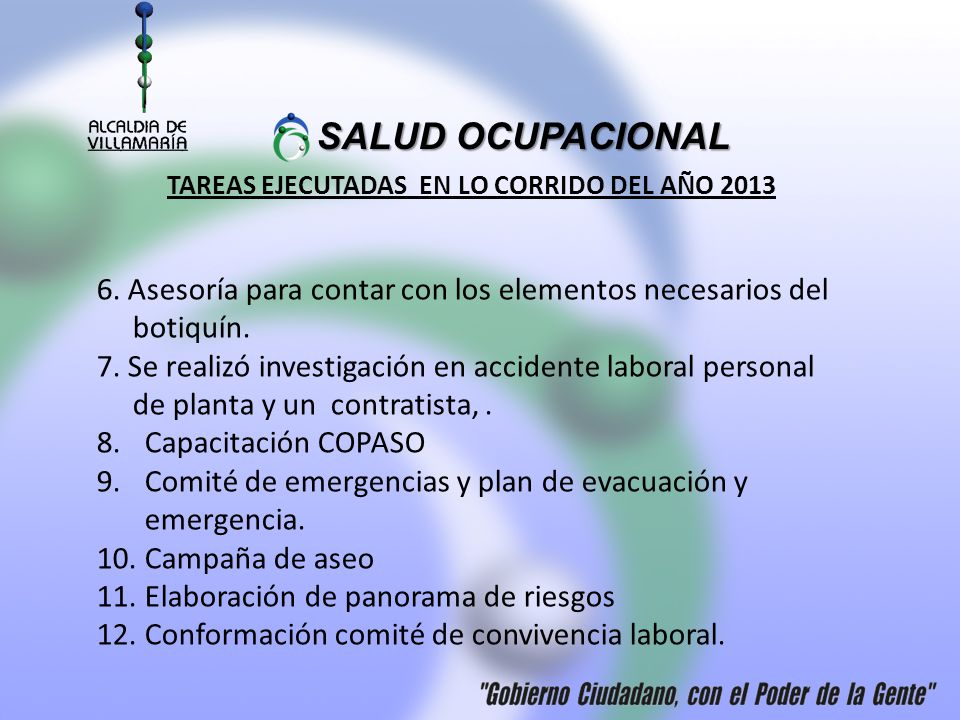 ALCALDIA DE VILLAMARÍA

SALUD OCUPACIONAL

TAREAS EJECUTADAS EN LO CORRIDO DEL AÑO 2013

6. Asesoría para contar con los elementos necesarios del botiquín.
7. Se realizó investigación en accidente laboral personal de planta y un contratista, .
8. Capacitación COPASO
9. Comité de emergencias y plan de evacuación y emergencia.
10. Campaña de aseo
11. Elaboración de panorama de riesgos
12. Conformación comité de convivencia laboral.

"Gobierno Ciudadano, con el Poder de la Gente"